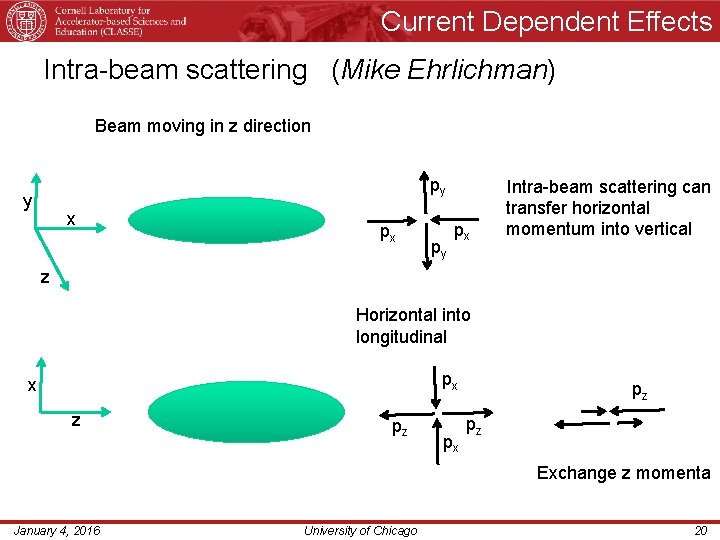 Cornell Laboratory for Accelerator-based Sciences and Education (CLASSE)

Current Dependent Effects

Intra-beam scattering (*Mike Ehrlichman*)

Beam moving in z direction

y

x

z

$p_y$

$p_x$

$p_x$

$p_y$

Intra-beam scattering can transfer horizontal momentum into vertical

Horizontal into longitudinal

x

z

$p_x$

$p_z$

$p_z$

$p_x$

$p_z$

Exchange z momenta

January 4, 2016

University of Chicago

20